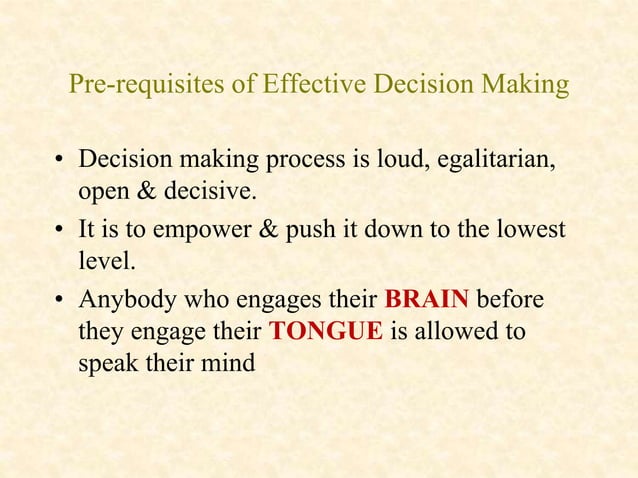 Pre-requisites of Effective Decision Making

• Decision making process is loud, egalitarian, open & decisive.

• It is to empower & push it down to the lowest level.

• Anybody who engages their BRAIN before they engage their TONGUE is allowed to speak their mind